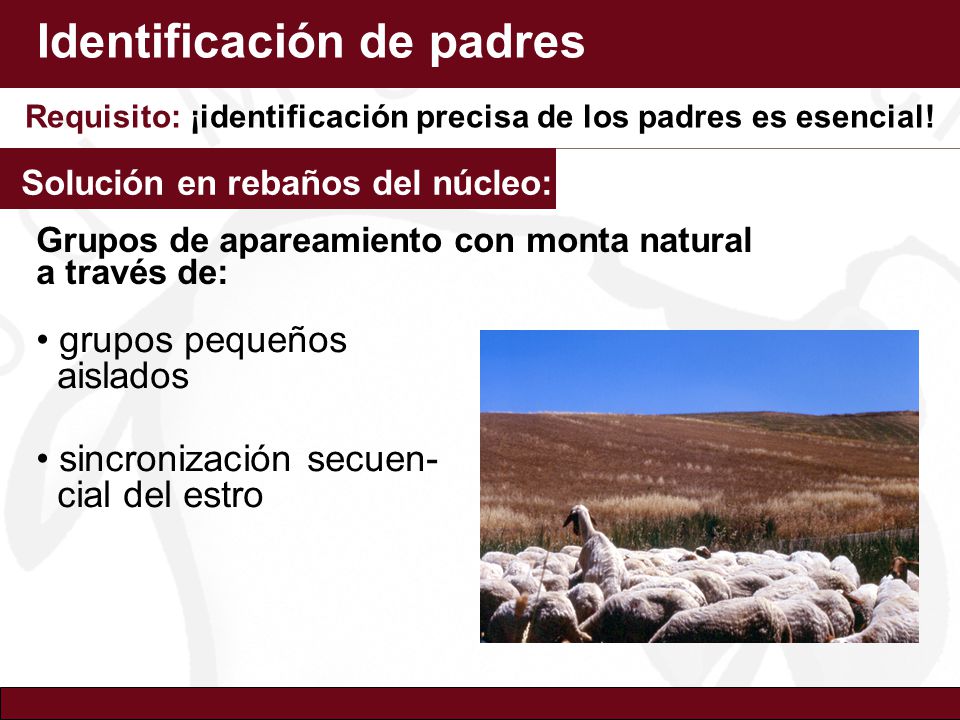 Identificación de padres

Requisito: ¡identificación precisa de los padres es esencial!

Solución en rebaños del núcleo:

Grupos de apareamiento con monta natural a través de:

• grupos pequeños aislados

• sincronización secuencial del estro